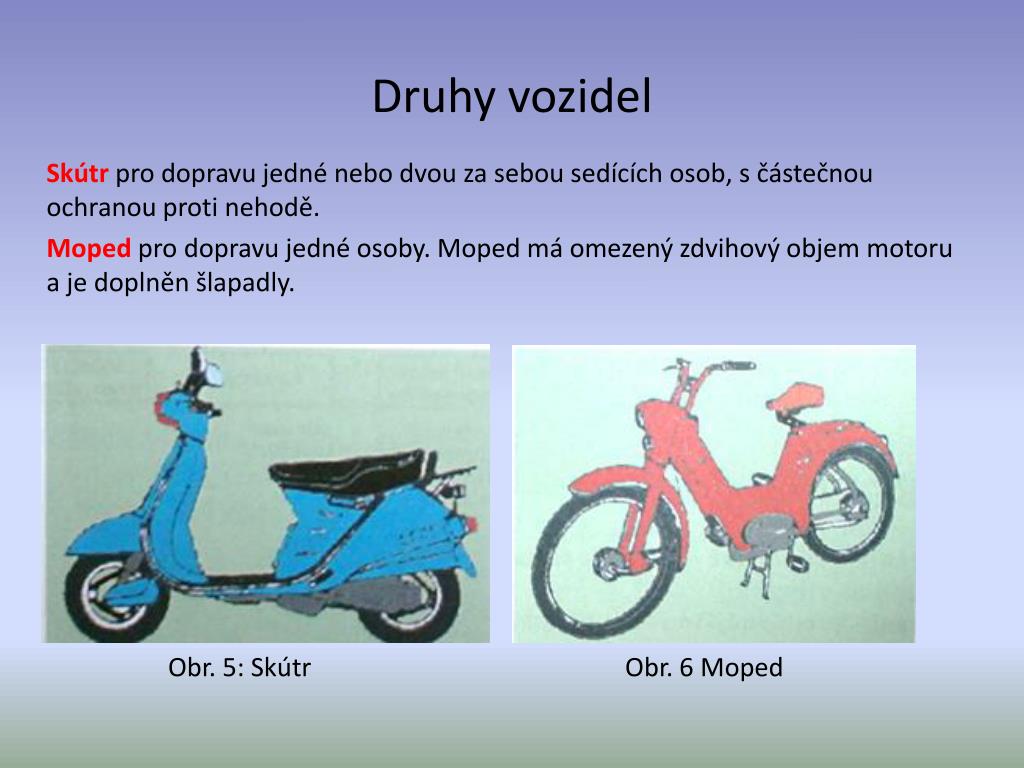 Druhy vozidel

Skútr pro dopravu jedné nebo dvou za sebou sedících osob, s částečnou ochranou proti nehodě.

Moped pro dopravu jedné osoby. Moped má omezený zdvihový objem motoru a je doplněn šlapadly.

Obr. 5: Skútr

Obr. 6 Moped